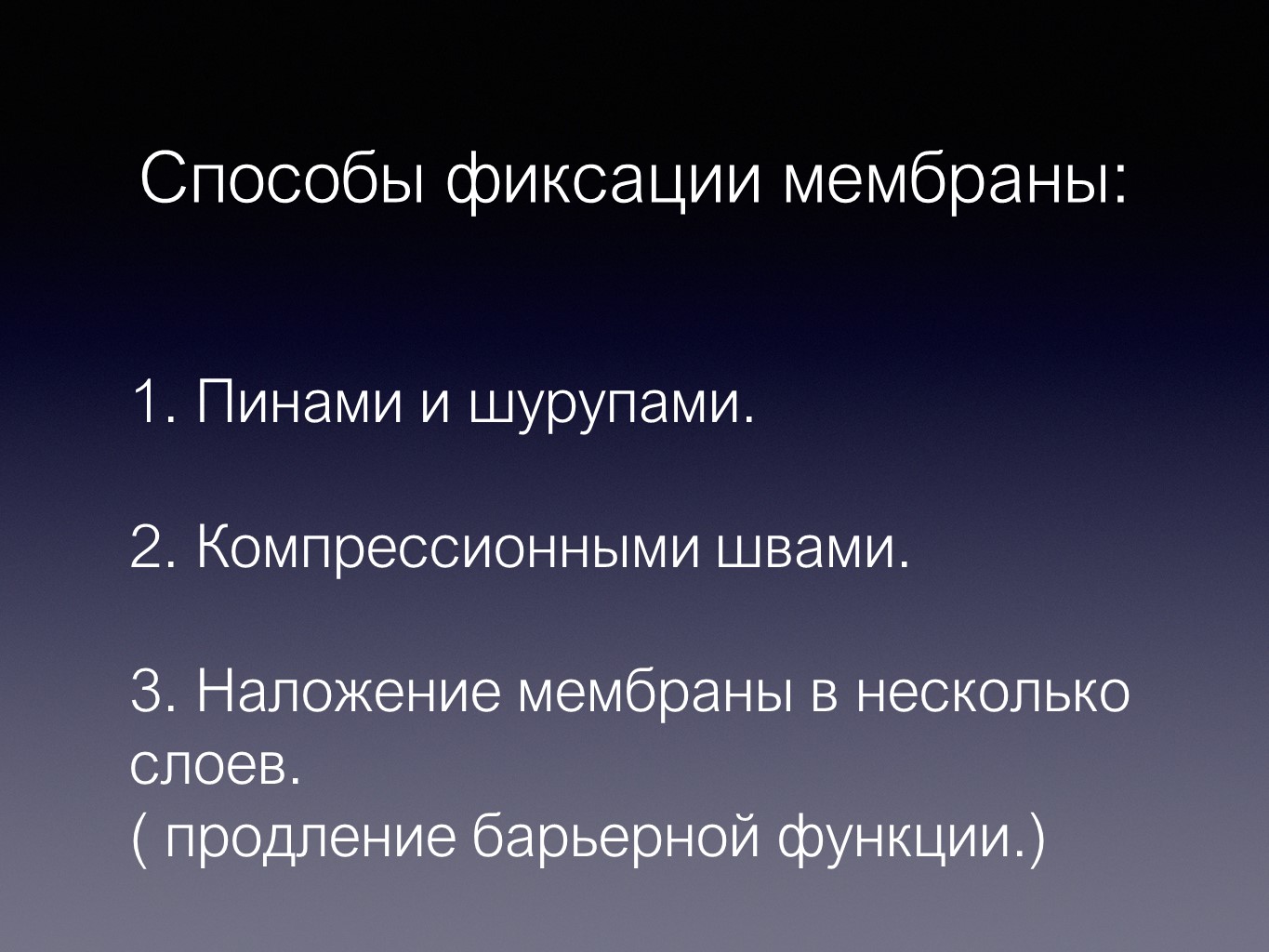 Способы фиксации мембраны:

1. Пинами и шурупами.

2. Компрессионными швами.

3. Наложение мембраны в несколько слоев.
( продление барьерной функции.)